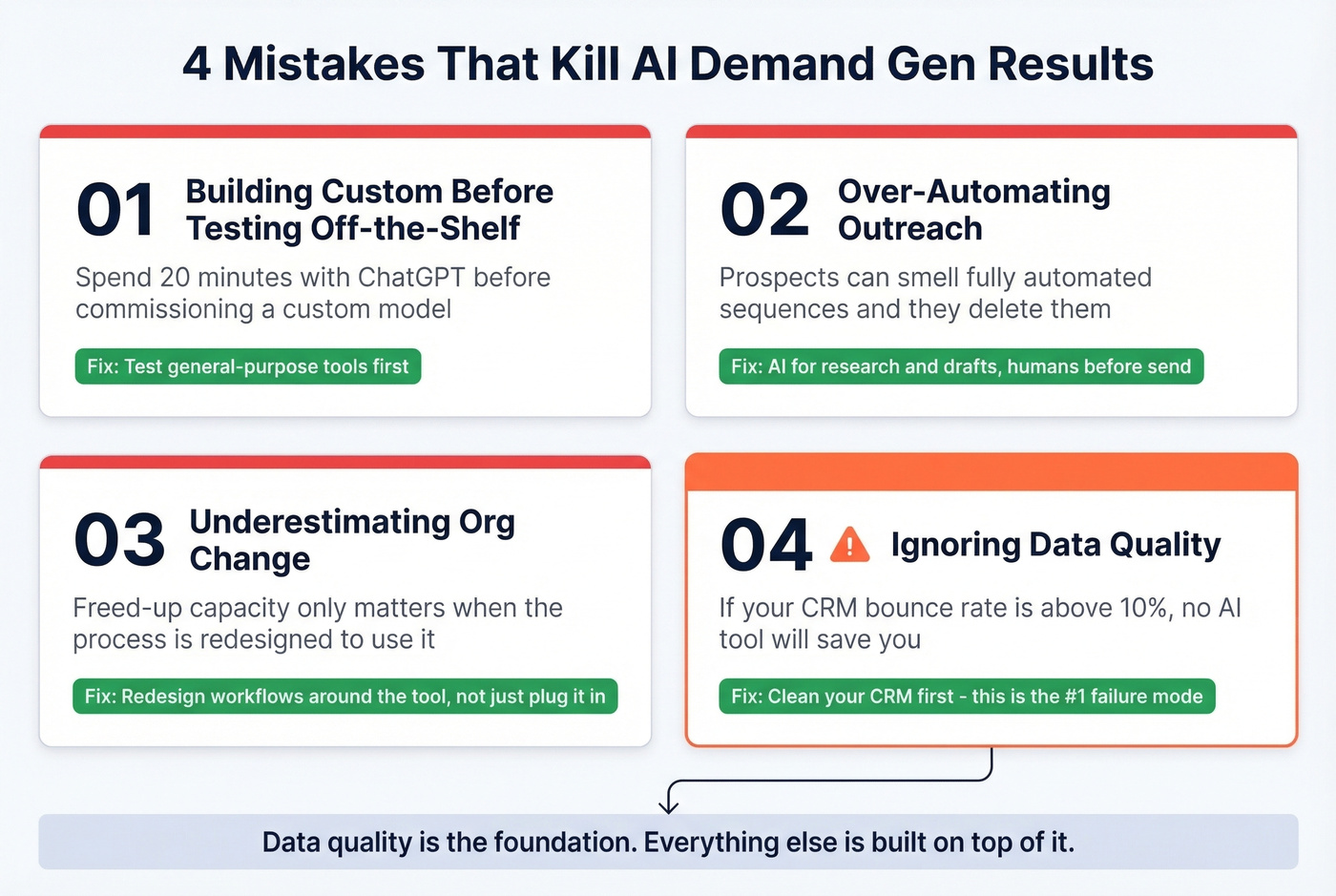 4 Mistakes That Kill AI Demand Gen Results

01 Building Custom Before Testing Off-the-Shelf

Spend 20 minutes with ChatGPT before commissioning a custom model

Fix: Test general-purpose tools first

02 Over-Automating Outreach

Prospects can smell fully automated sequences and they delete them

Fix: AI for research and drafts, humans before send

03 Underestimating Org Change

Freed-up capacity only matters when the process is redesigned to use it

Fix: Redesign workflows around the tool, not just plug it in

04 Ignoring Data Quality

If your CRM bounce rate is above 10%, no AI tool will save you

Fix: Clean your CRM first - this is the #1 failure mode

Data quality is the foundation. Everything else is built on top of it.